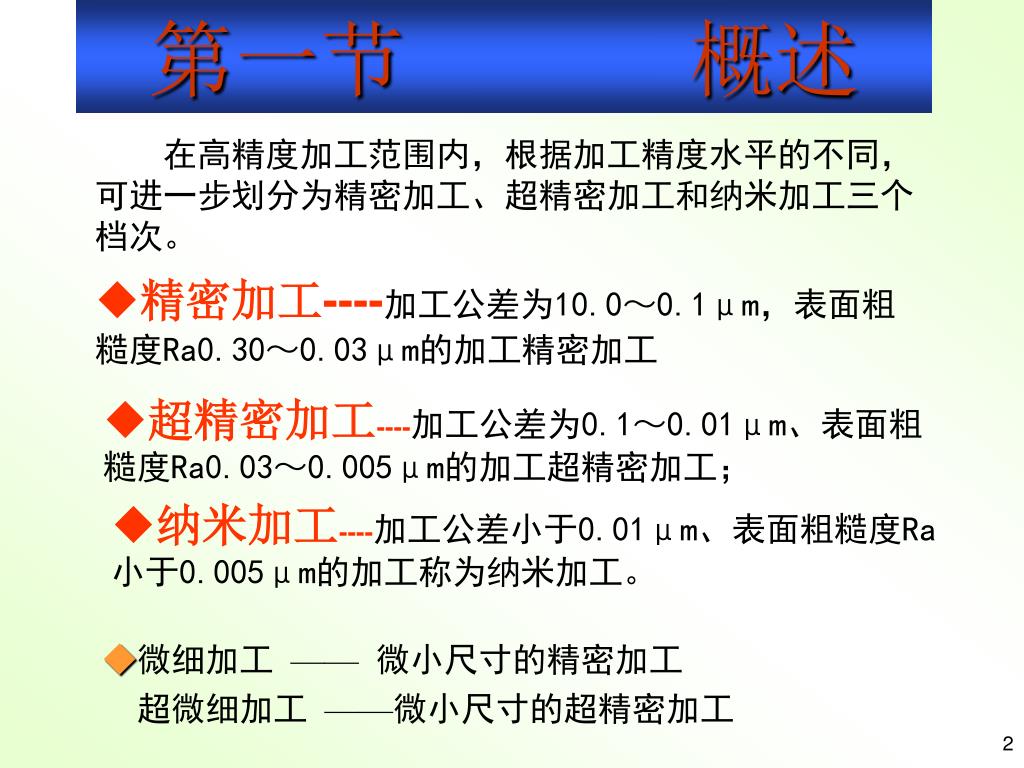 第一节 概述

在高精度加工范围内，根据加工精度水平的不同，可进一步划分为精密加工、超精密加工和纳米加工三个档次。

◆精密加工----加工公差为10.0～0.1μm，表面粗糙度Ra0.30～0.03μm的加工精密加工

◆超精密加工----加工公差为0.1～0.01μm、表面粗糙度Ra0.03～0.005μm的加工超精密加工；

◆纳米加工----加工公差小于0.01μm、表面粗糙度Ra小于0.005μm的加工称为纳米加工。

◆微细加工 —— 微小尺寸的精密加工
超微细加工 ——微小尺寸的超精密加工

2